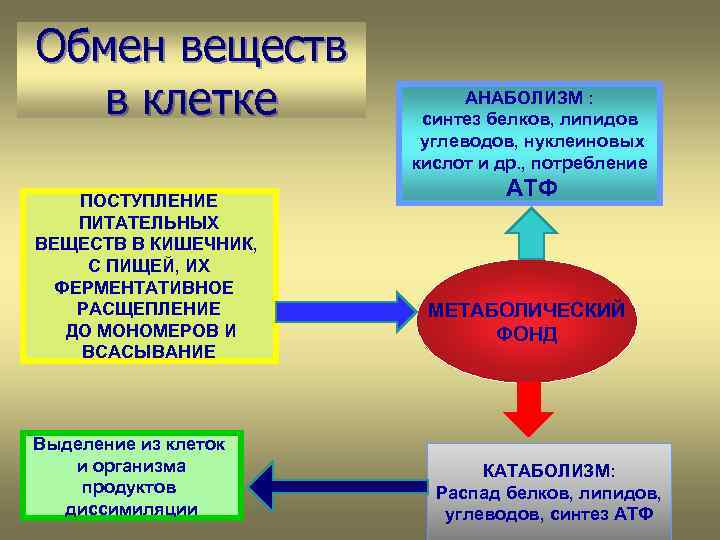 Обмен веществ в клетке

АНАБОЛИЗМ : синтез белков, липидов углеводов, нуклеиновых кислот и др., потребление АТФ

ПОСТУПЛЕНИЕ ПИТАТЕЛЬНЫХ ВЕЩЕСТВ В КИШЕЧНИК, С ПИЩЕЙ, ИХ ФЕРМЕНТАТИВНОЕ РАСЩЕПЛЕНИЕ ДО МОНОМЕРОВ И ВСАСЫВАНИЕ

МЕТАБОЛИЧЕСКИЙ ФОНД

Выделение из клеток и организма продуктов диссимиляции

КАТАБОЛИЗМ: Распад белков, липидов, углеводов, синтез АТФ